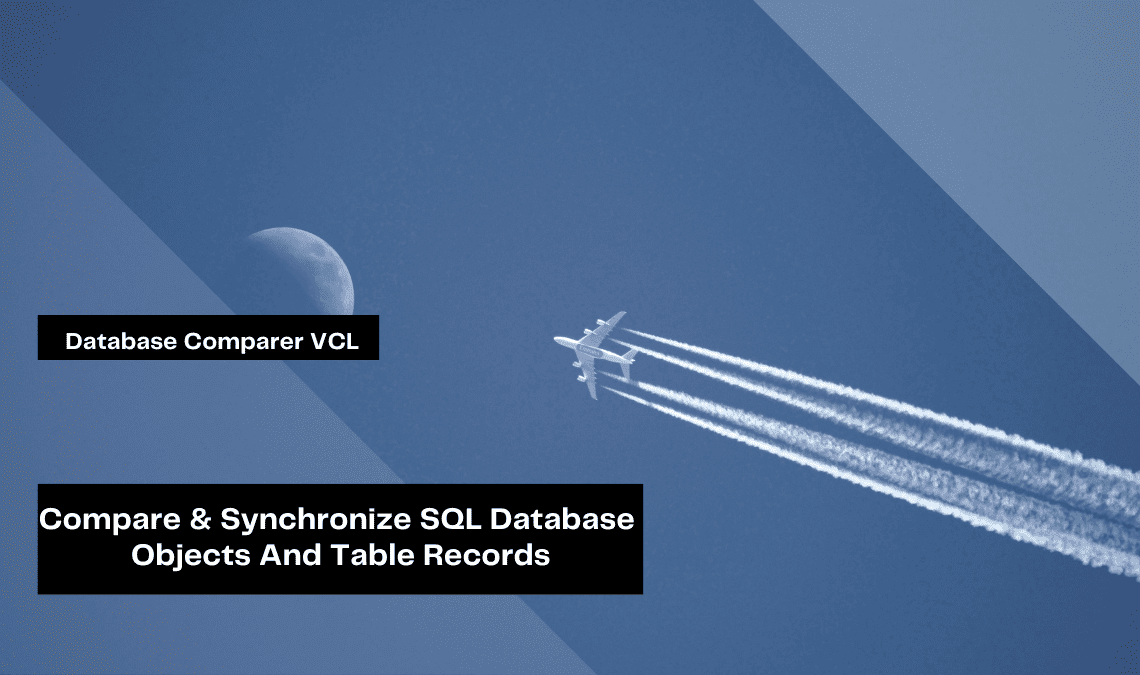 Database Comparer VCL

Compare & Synchronize SQL Database Objects And Table Records